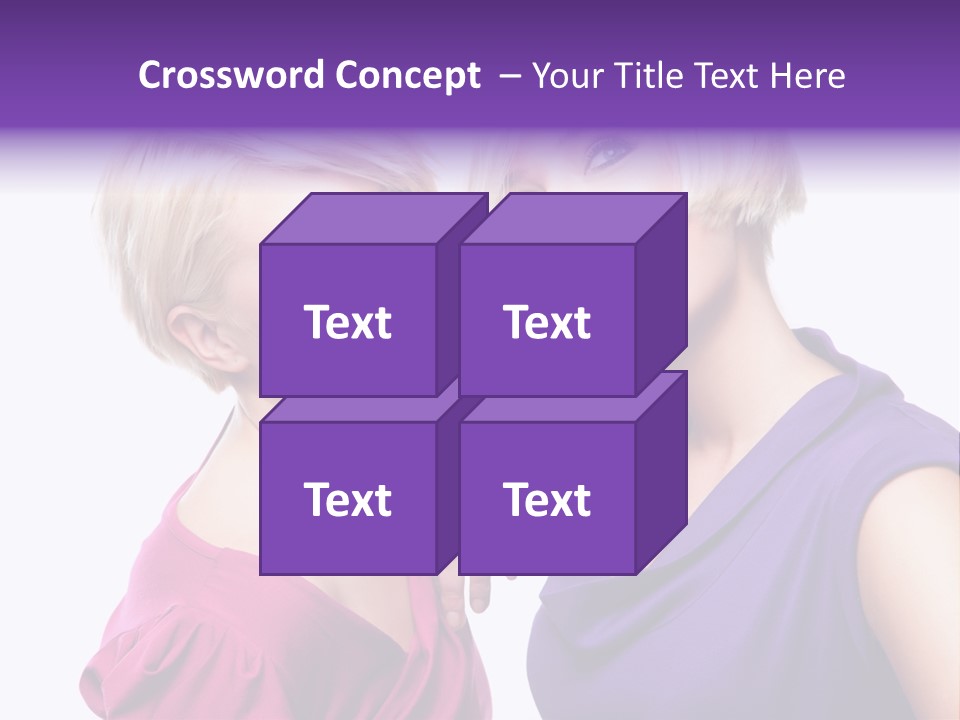 Crossword Concept – Your Title Text Here

Text

Text

Text

Text